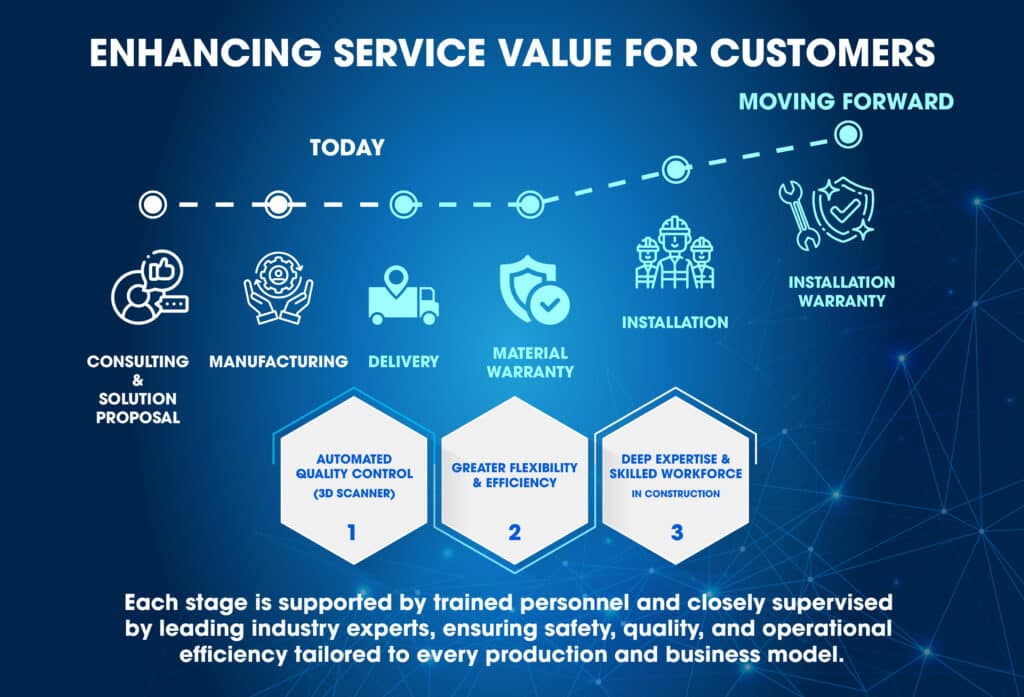 ENHANCING SERVICE VALUE FOR CUSTOMERS

MOVING FORWARD

TODAY

CONSULTING & SOLUTION PROPOSAL

MANUFACTURING

DELIVERY

MATERIAL WARRANTY

INSTALLATION

INSTALLATION WARRANTY

AUTOMATED QUALITY CONTROL (3D SCANNER)
1

GREATER FLEXIBILITY & EFFICIENCY
2

DEEP EXPERTISE & SKILLED WORKFORCE IN CONSTRUCTION
3

Each stage is supported by trained personnel and closely supervised by leading industry experts, ensuring safety, quality, and operational efficiency tailored to every production and business model.